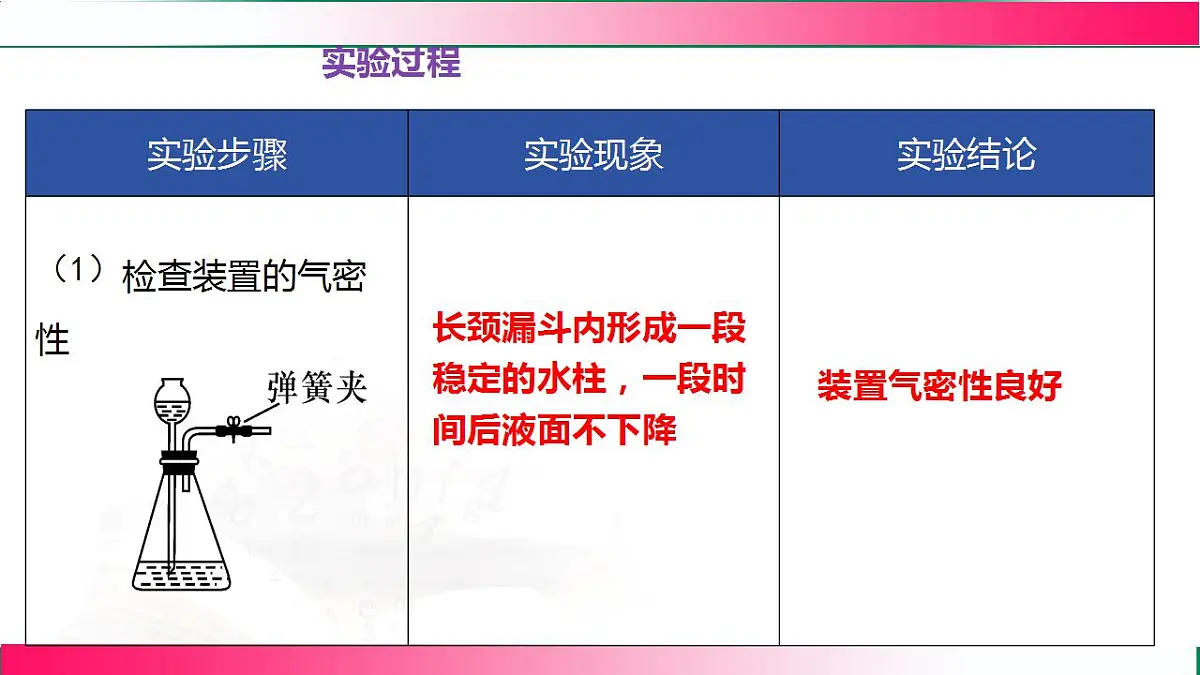 实验过程

| 实验步骤 | 实验现象 | 实验结论 |
|---|---|---|
| （1）检查装置的气密性 弹簧夹 | 长颈漏斗内形成一段稳定的水柱，一段时间后液面不下降 | 装置气密性良好 |